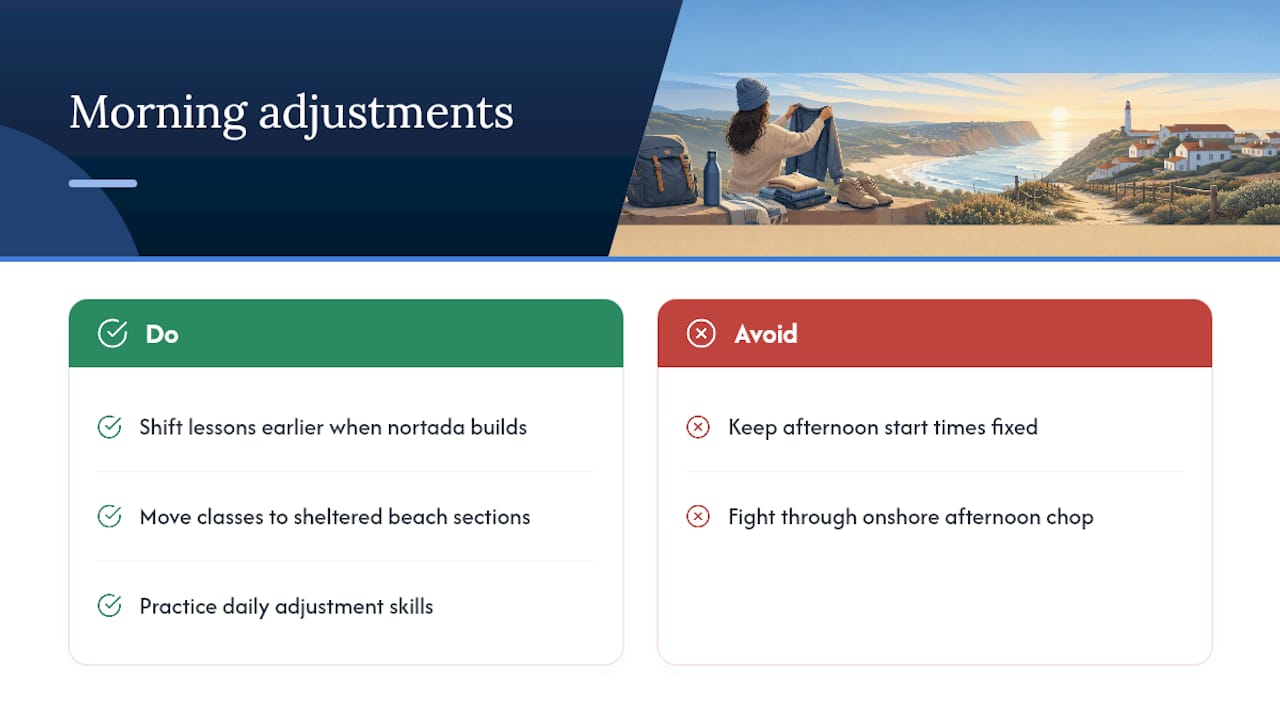 Morning adjustments

Do

Shift lessons earlier when nortada builds

Move classes to sheltered beach sections

Practice daily adjustment skills

Avoid

Keep afternoon start times fixed

Fight through onshore afternoon chop